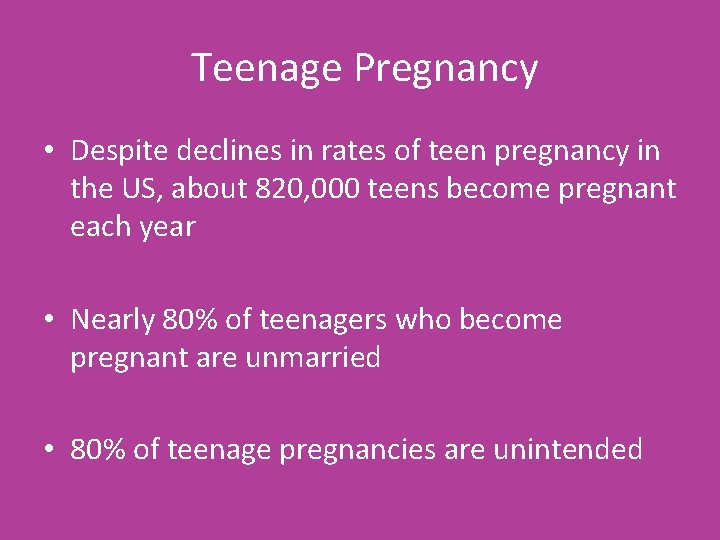 Teenage Pregnancy

• Despite declines in rates of teen pregnancy in the US, about 820,000 teens become pregnant each year

• Nearly 80% of teenagers who become pregnant are unmarried

• 80% of teenage pregnancies are unintended